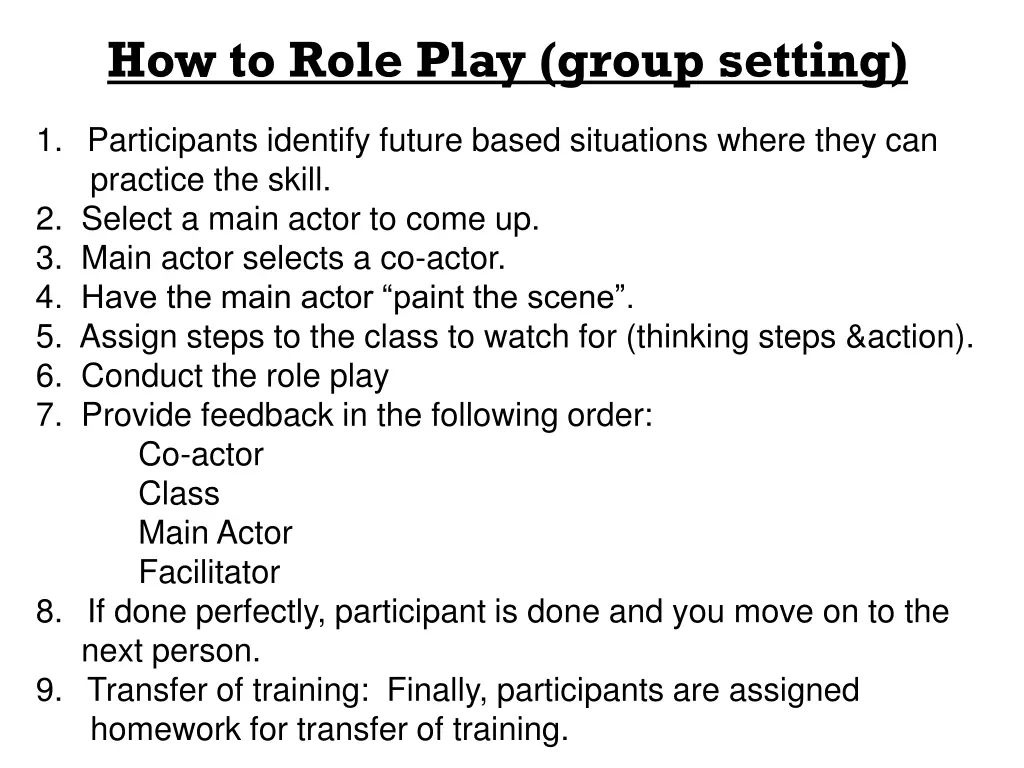 How to Role Play (group setting)

1. Participants identify future based situations where they can practice the skill.
2. Select a main actor to come up.
3. Main actor selects a co-actor.
4. Have the main actor “paint the scene”.
5. Assign steps to the class to watch for (thinking steps &action).
6. Conduct the role play
7. Provide feedback in the following order:
Co-actor
Class
Main Actor
Facilitator
8. If done perfectly, participant is done and you move on to the next person.
9. Transfer of training: Finally, participants are assigned homework for transfer of training.